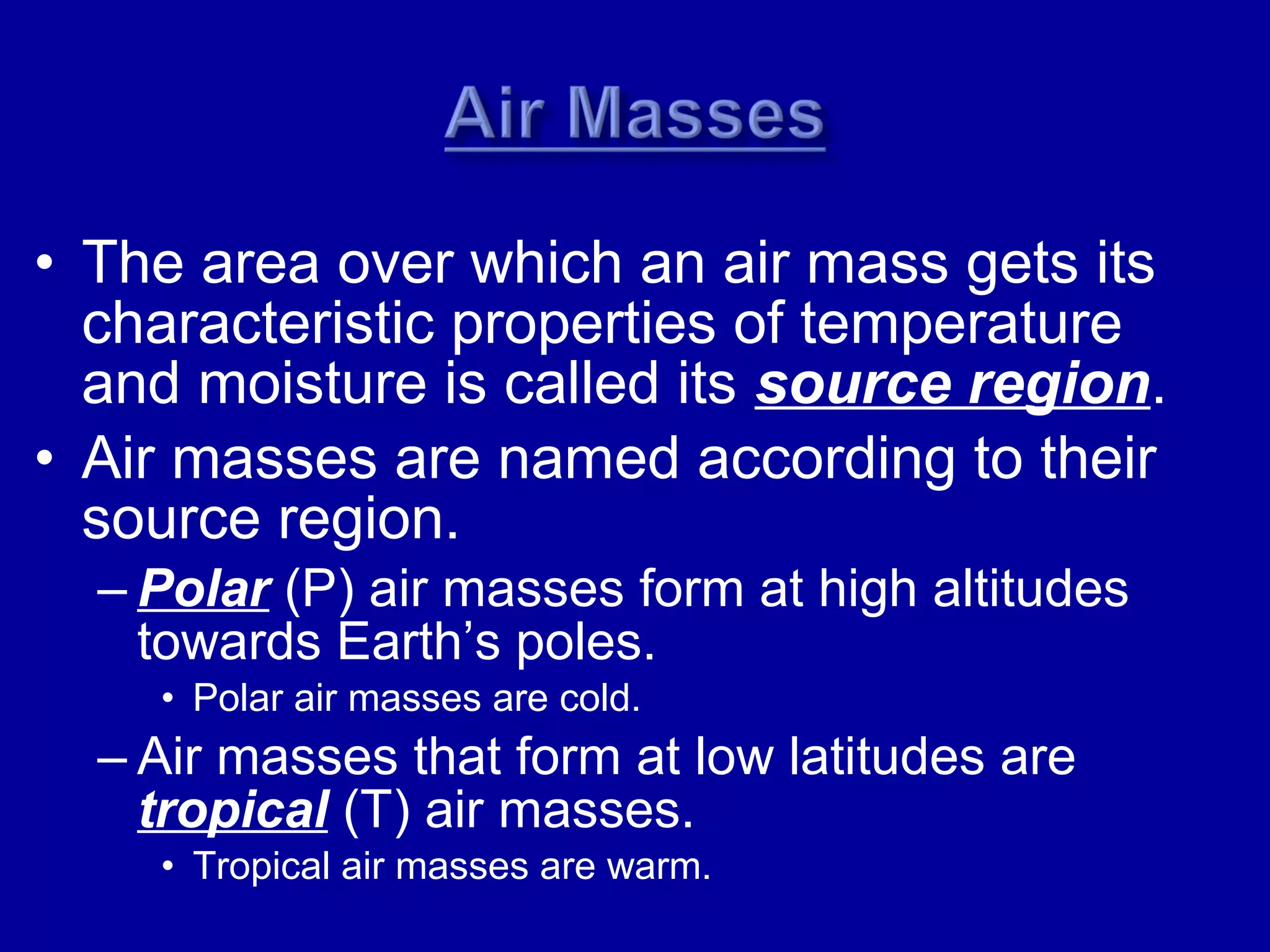 Air Masses

• The area over which an air mass gets its characteristic properties of temperature and moisture is called its source region.
• Air masses are named according to their source region.
– Polar (P) air masses form at high altitudes towards Earth’s poles.
• Polar air masses are cold.
– Air masses that form at low latitudes are tropical (T) air masses.
• Tropical air masses are warm.